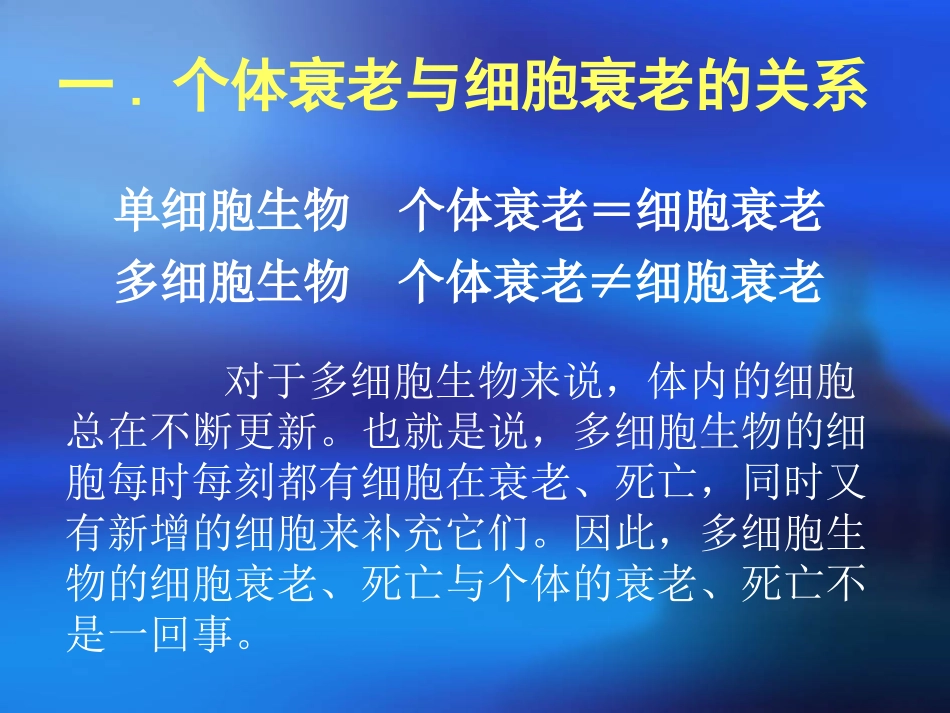 一．个体衰老与细胞衰老的关系

单细胞生物　个体衰老＝细胞衰老
多细胞生物　个体衰老≠细胞衰老

对于多细胞生物来说，体内的细胞总在不断更新。也就是说，多细胞生物的细胞每时每刻都有细胞在衰老、死亡，同时又有新增的细胞来补充它们。因此，多细胞生物的细胞衰老、死亡与个体的衰老、死亡不是一回事。